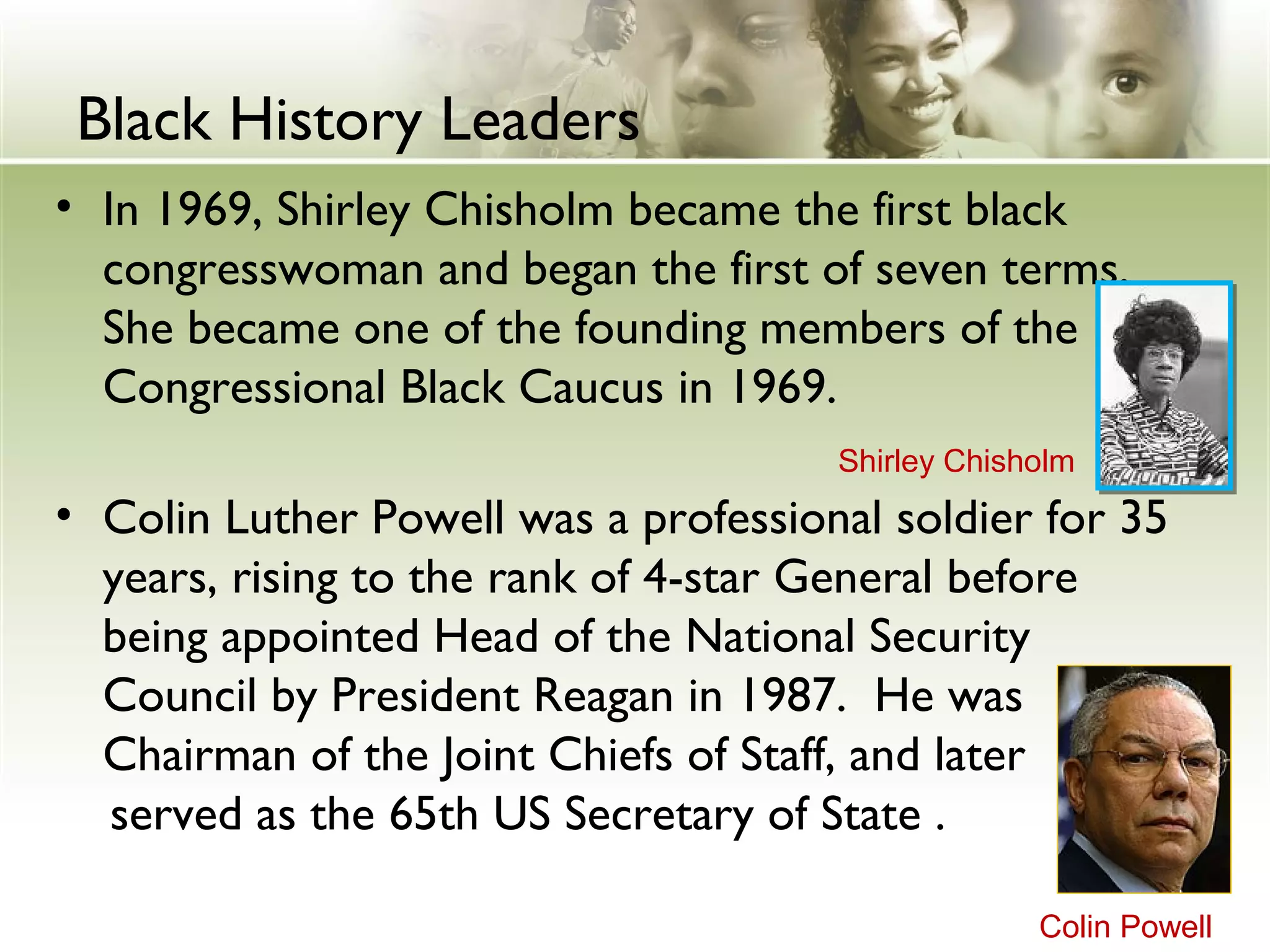 Black History Leaders

• In 1969, Shirley Chisholm became the first black congresswoman and began the first of seven terms. She became one of the founding members of the Congressional Black Caucus in 1969.

Shirley Chisholm

• Colin Luther Powell was a professional soldier for 35 years, rising to the rank of 4-star General before being appointed Head of the National Security Council by President Reagan in 1987. He was Chairman of the Joint Chiefs of Staff, and later served as the 65th US Secretary of State .

Colin Powell